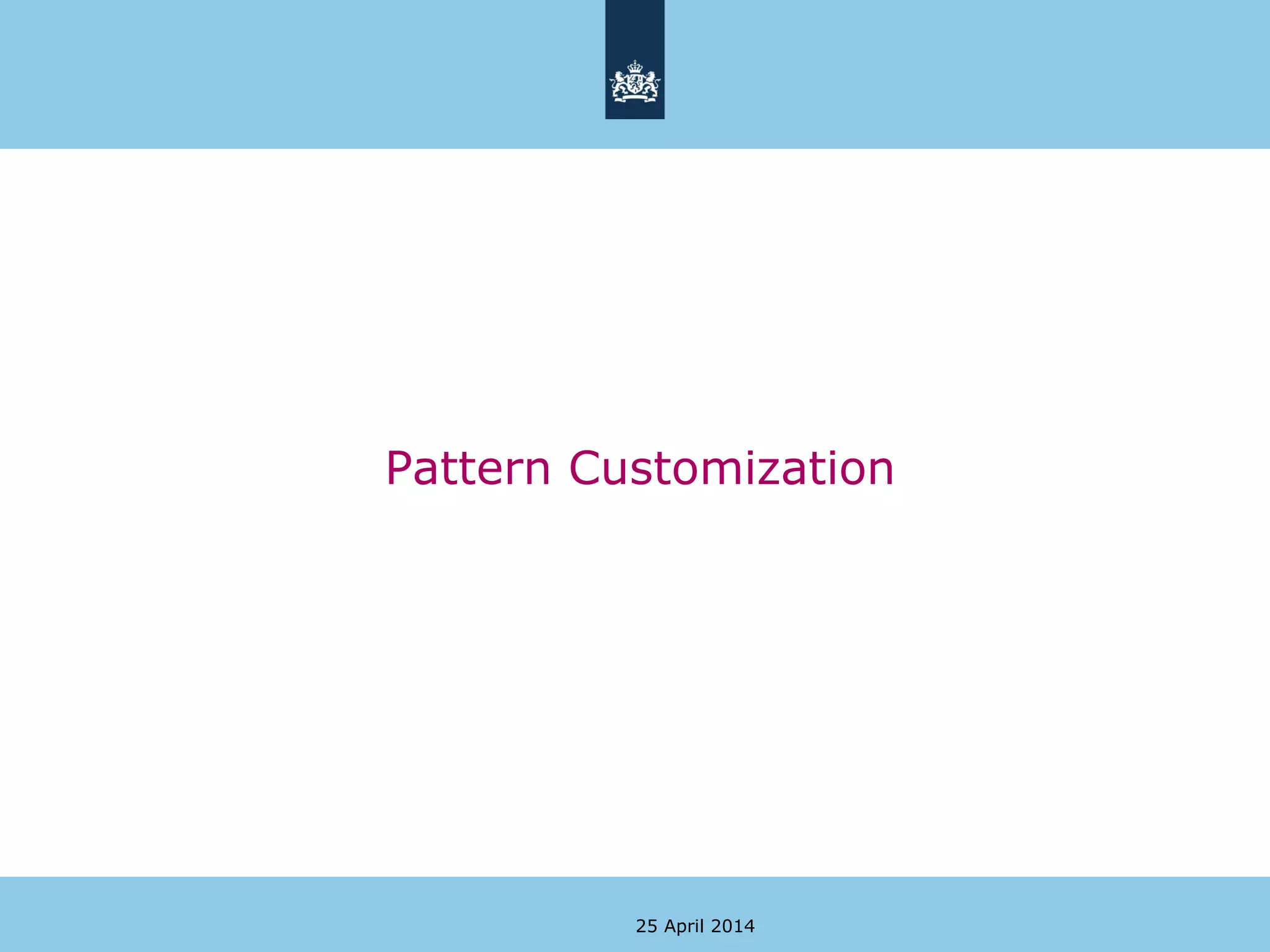 Pattern Customization

25 April 2014